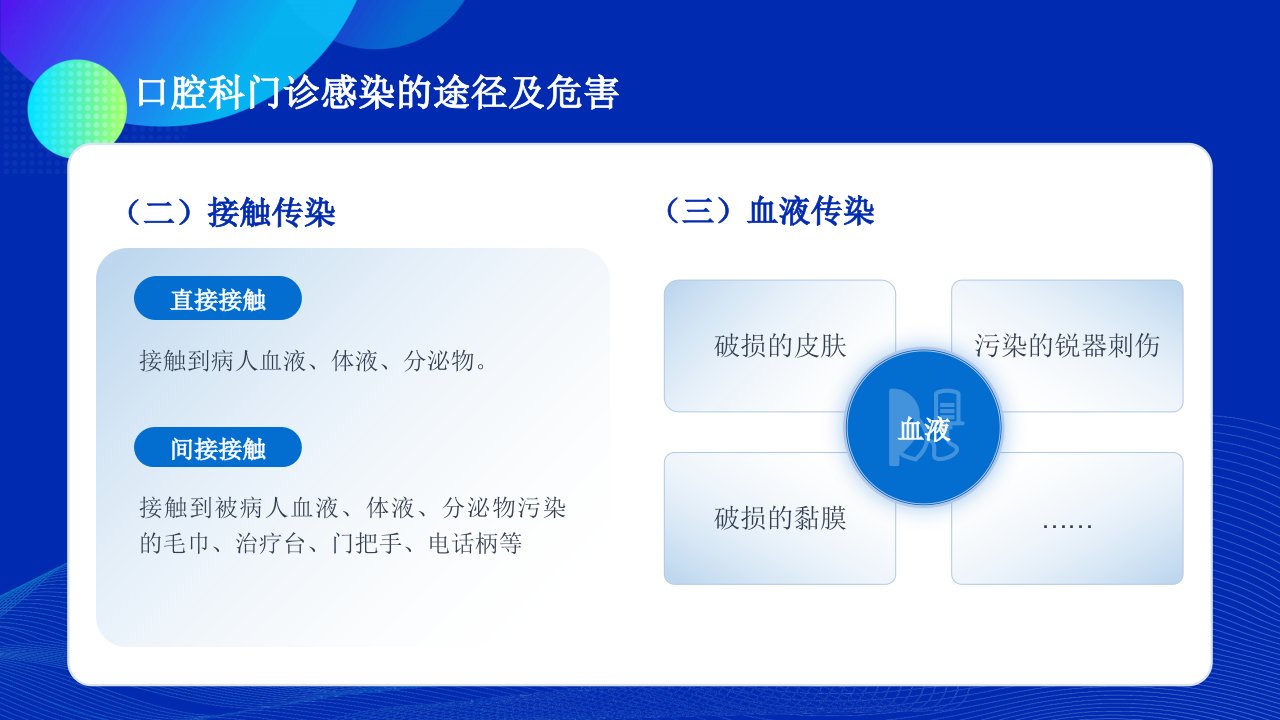 口腔科门诊感染的途径及危害

（二）接触传染

直接接触

接触到病人血液、体液、分泌物。

间接接触

接触到被病人血液、体液、分泌物污染的毛巾、治疗台、门把手、电话柄等

（三）血液传染

破损的皮肤

污染的锐器刺伤

血液

破损的黏膜

……